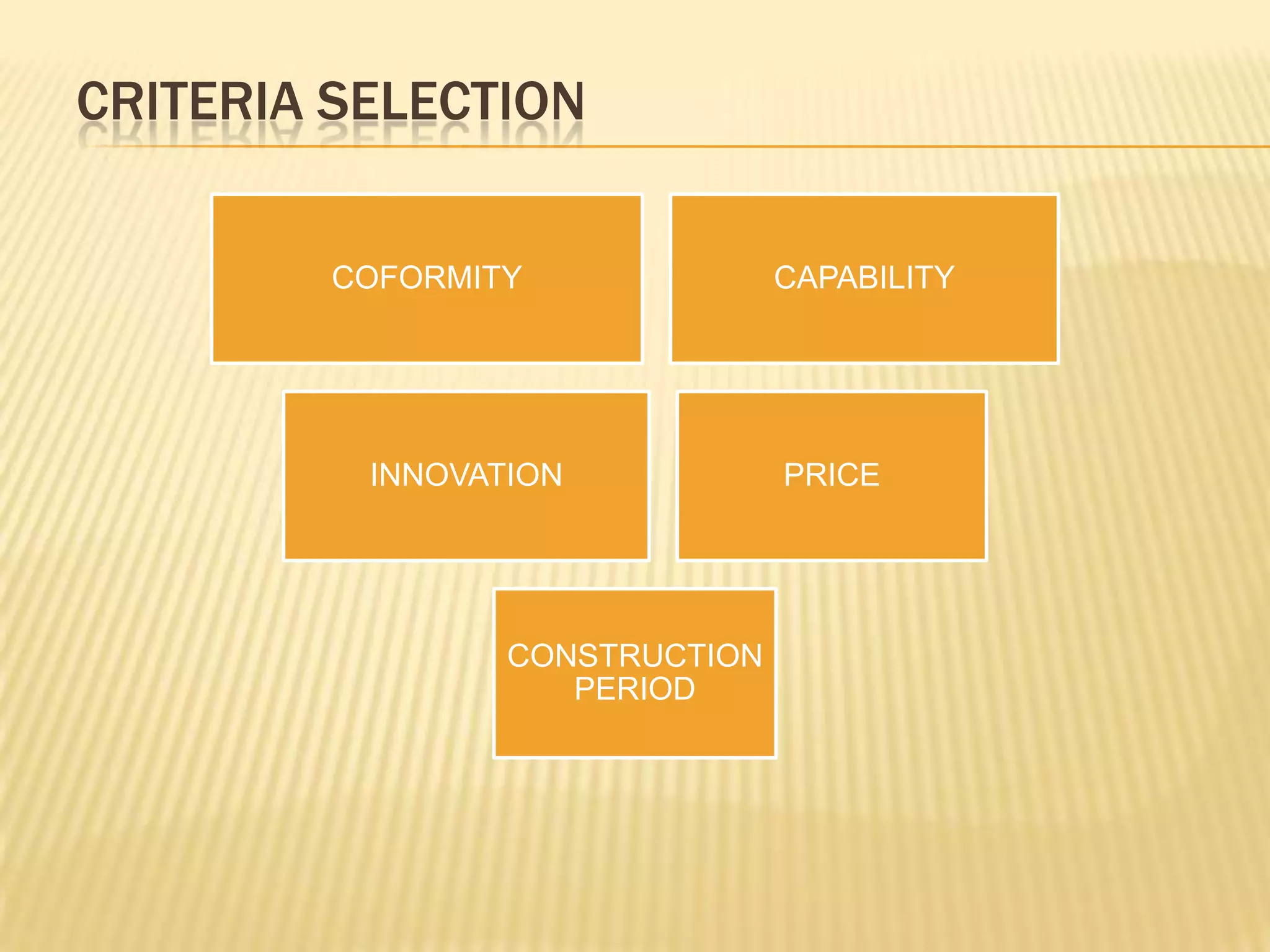 CRITERIA SELECTION

COFORMITY

CAPABILITY

INNOVATION

PRICE

CONSTRUCTION PERIOD